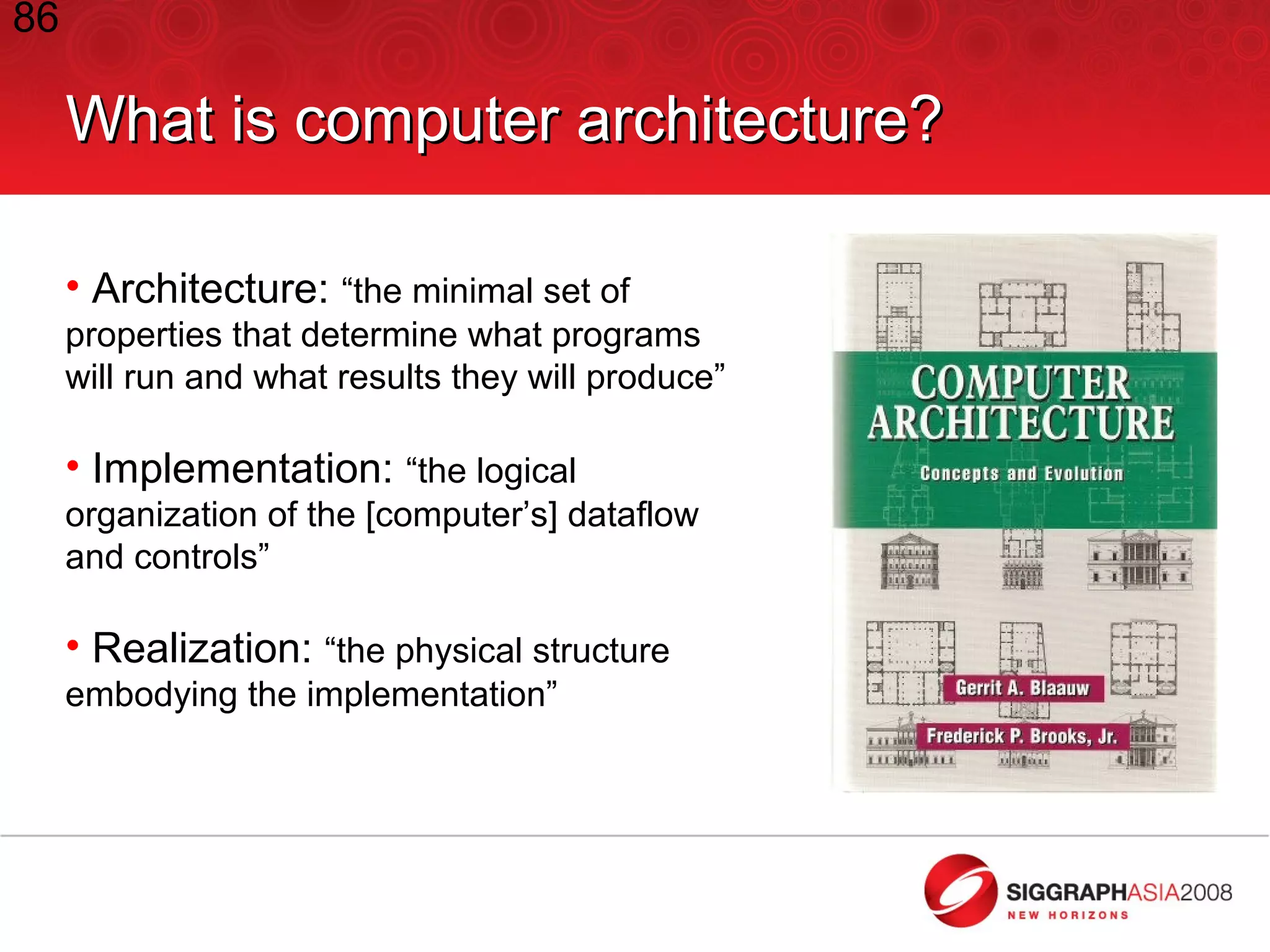 86

What is computer architecture?

• Architecture: “the minimal set of properties that determine what programs will run and what results they will produce”

• Implementation: “the logical organization of the [computer’s] dataflow and controls”

• Realization: “the physical structure embodying the implementation”

COMPUTER ARCHITECTURE

Concepts and Evolution

Gerrit A. Blaauw

Frederick P. Brooks, Jr.

SIGGRAPHASIA2008
NEW HORIZONS